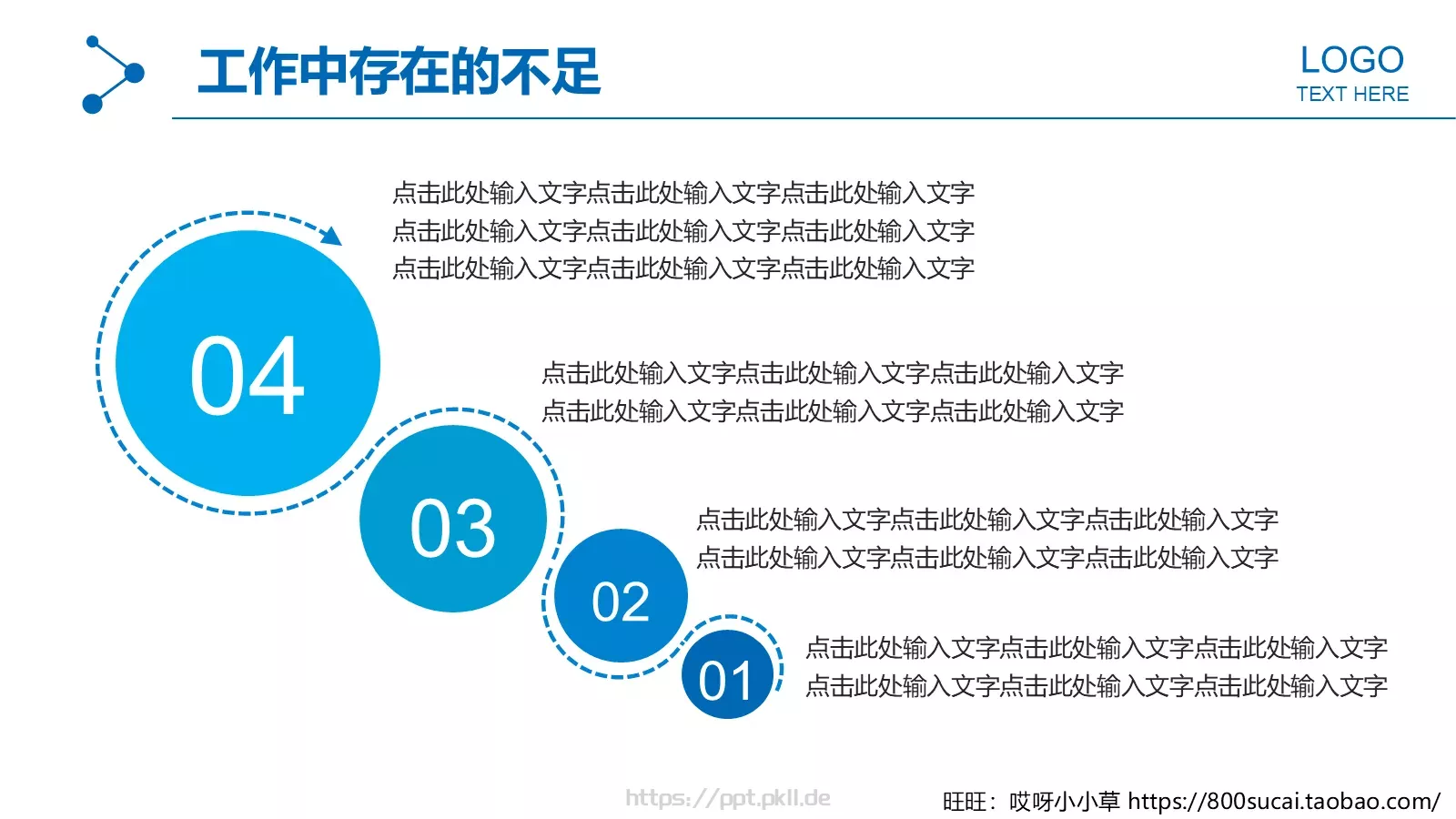 工作中存在的不足

LOGO
TEXT HERE

点击此处输入文字点击此处输入文字点击此处输入文字
点击此处输入文字点击此处输入文字点击此处输入文字
点击此处输入文字点击此处输入文字点击此处输入文字

04

点击此处输入文字点击此处输入文字点击此处输入文字
点击此处输入文字点击此处输入文字点击此处输入文字

03

点击此处输入文字点击此处输入文字点击此处输入文字
点击此处输入文字点击此处输入文字点击此处输入文字

02

点击此处输入文字点击此处输入文字点击此处输入文字
点击此处输入文字点击此处输入文字点击此处输入文字

01

https://ppt.pkll.de

旺旺：哎呀小小草 https://800sucai.taobao.com/